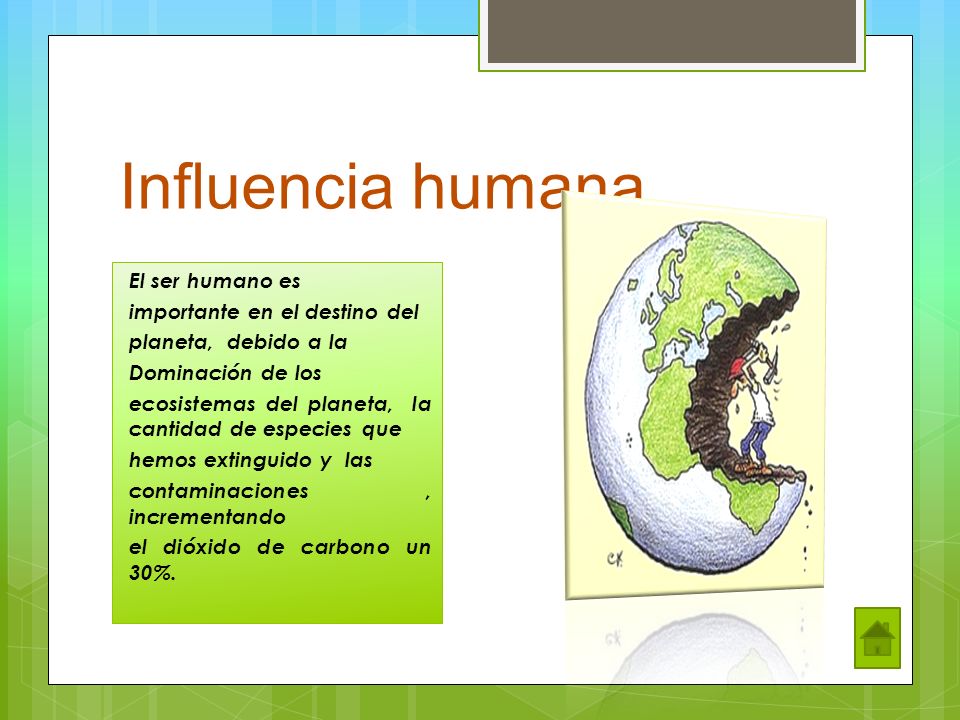 Influencia humana

El ser humano es importante en el destino del planeta, debido a la Dominación de los ecosistemas del planeta, la cantidad de especies que hemos extinguido y las contaminaciones , incrementando el dióxido de carbono un 30%.

CK